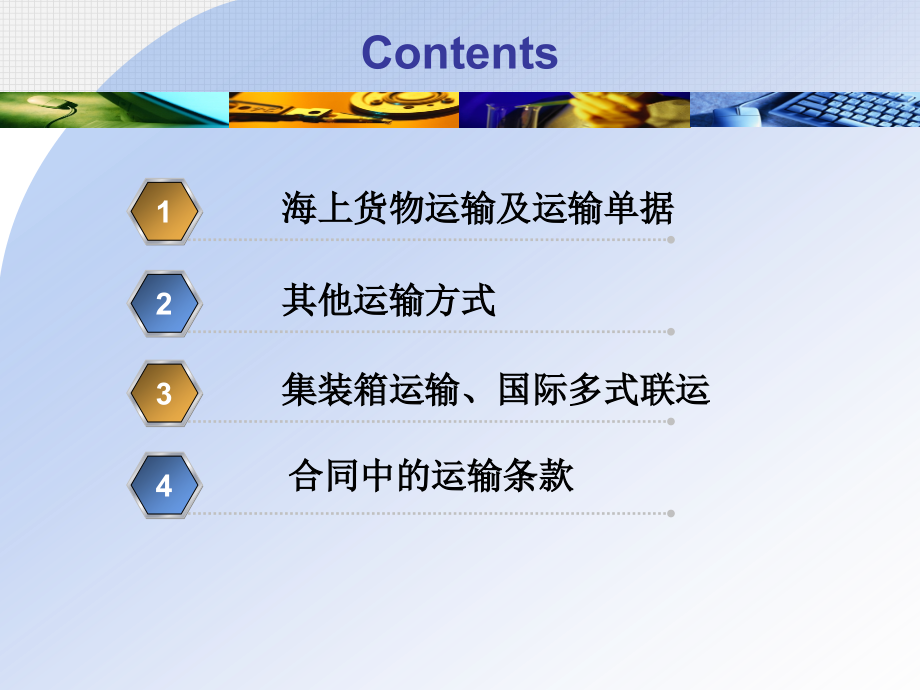 Contents

1 海上货物运输及运输单据

2 其他运输方式

3 集装箱运输、国际多式联运

4 合同中的运输条款